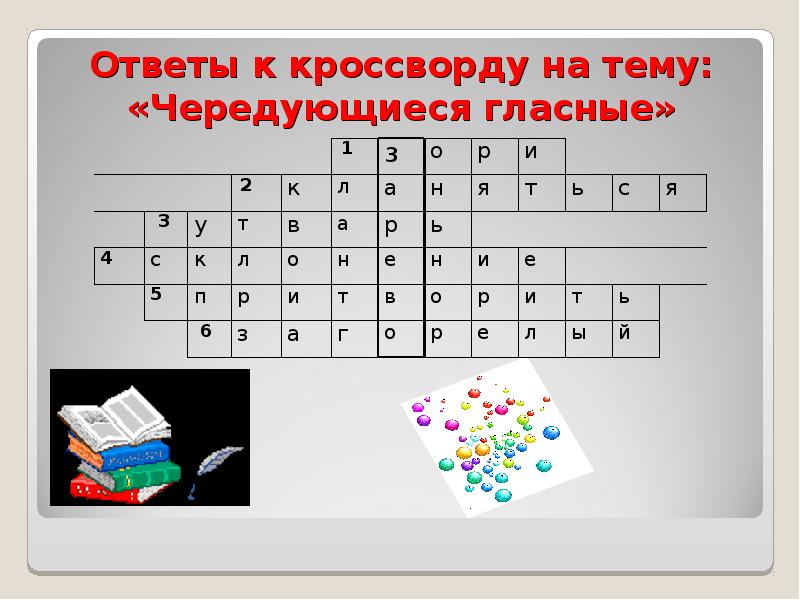 Ответы к кроссворду на тему: «Чередующиеся гласные»

| | | | | | 1 | з | о | р | и | | | |
|---|---|---|---|---|---|---|---|---|---|---|---|---|
| | | | 2 | к | л | а | н | я | т | ь | с | я |
| | 3 | у | т | в | а | р | ь | | | | | |
| 4 | с | к | л | о | н | е | н | и | е | | | |
| | 5 | п | р | и | т | в | о | р | и | т | ь | |
| | | 6 | з | а | г | о | р | е | л | ы | й | |